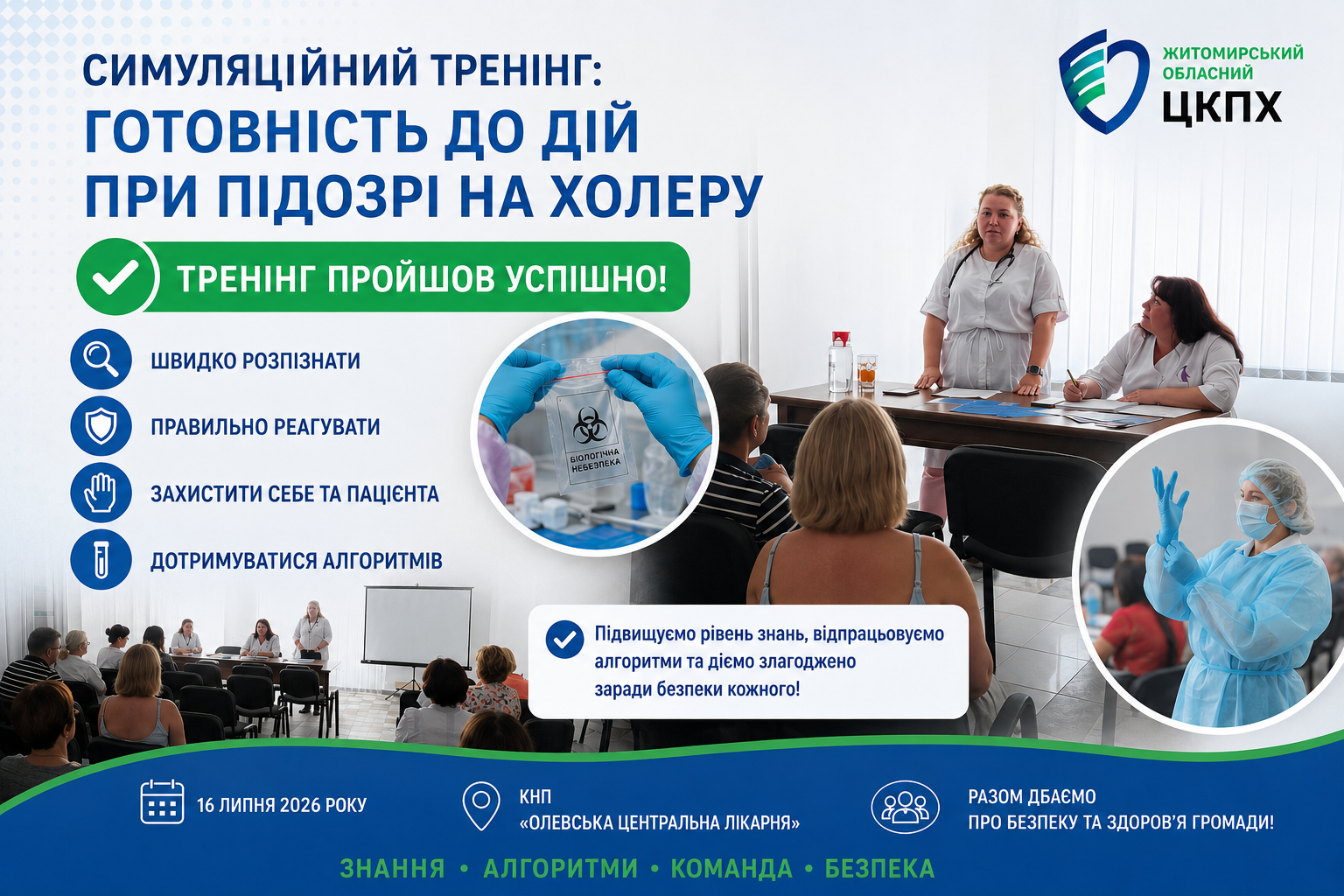 СИМУЛЯЦІЙНИЙ ТРЕНІНГ:
ГОТОВНІСТЬ ДО ДІЙ ПРИ ПІДОЗРІ НА ХОЛЕРУ

ЖИТОМИРСЬКИЙ ОБЛАСНИЙ ЦКПХ

ТРЕНІНГ ПРОЙШОВ УСПІШНО!

ШВИДКО РОЗПІЗНАТИ
ПРАВИЛЬНО РЕАГУВАТИ
ЗАХИСТИТИ СЕБЕ ТА ПАЦІЄНТА
ДОТРИМУВАТИСЯ АЛГОРИТМІВ

БІОЛОГІЧНА НЕБЕЗПЕКА

Підвищуємо рівень знань, відпрацьовуємо алгоритми та діємо злагоджено заради безпеки кожного!

16 ЛИПНЯ 2026 РОКУ

КНП «ОЛЕВСЬКА ЦЕНТРАЛЬНА ЛІКАРНЯ»

РАЗОМ ДБАЄМО ПРО БЕЗПЕКУ ТА ЗДОРОВ'Я ГРОМАДИ!

ЗНАННЯ • АЛГОРИТМИ • КОМАНДА • БЕЗПЕКА